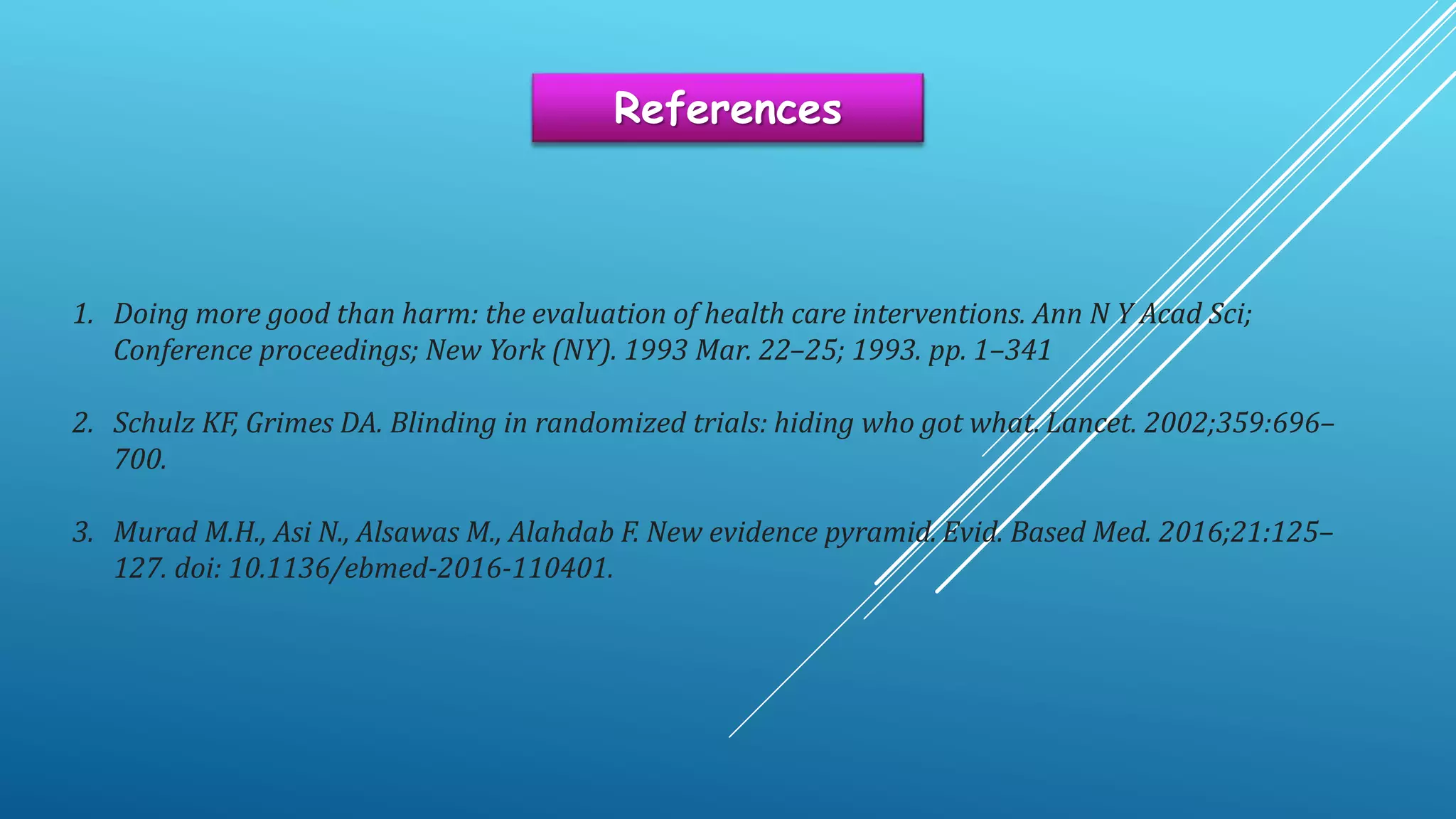 References

1. Doing more good than harm: the evaluation of health care interventions. Ann N Y Acad Sci; Conference proceedings; New York (NY). 1993 Mar. 22–25; 1993. pp. 1–341

2. Schulz KF, Grimes DA. Blinding in randomized trials: hiding who got what. Lancet. 2002;359:696–700.

3. Murad M.H., Asi N., Alsawas M., Alahdab F. New evidence pyramid. Evid. Based Med. 2016;21:125–127. doi: 10.1136/ebmed-2016-110401.